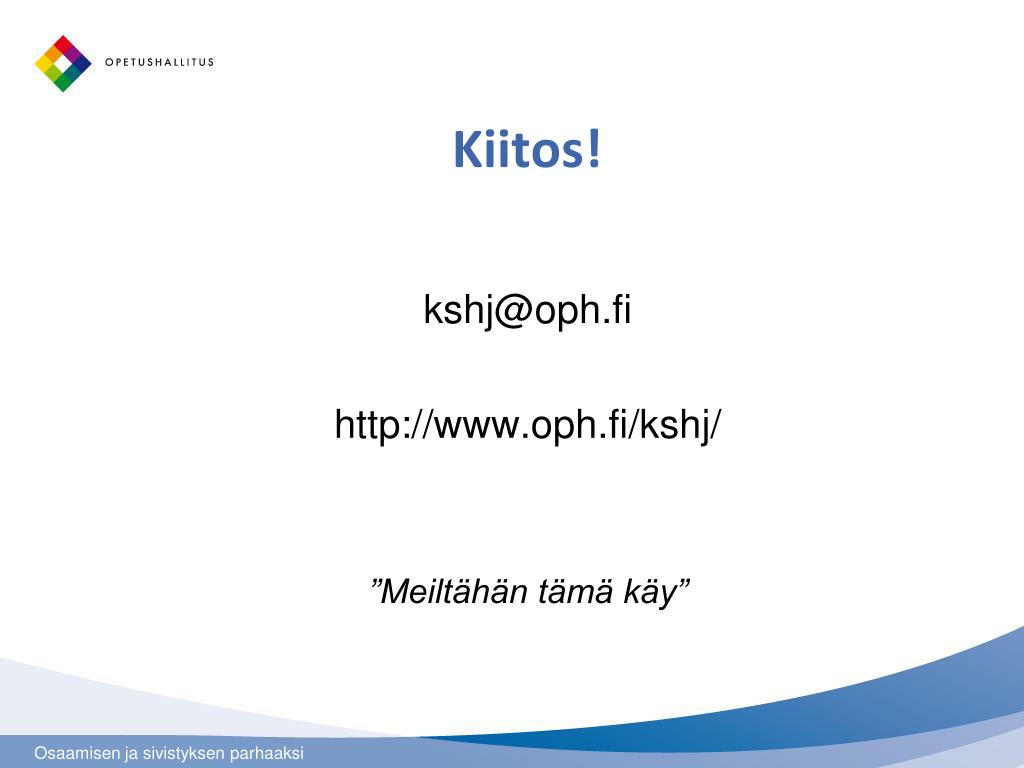 OPETUSHALLITUS

Kiitos!

kshj@oph.fi

http://www.oph.fi/kshj/

”Meiltähän tämä käy”

Osaamisen ja sivistyksen parhaaksi